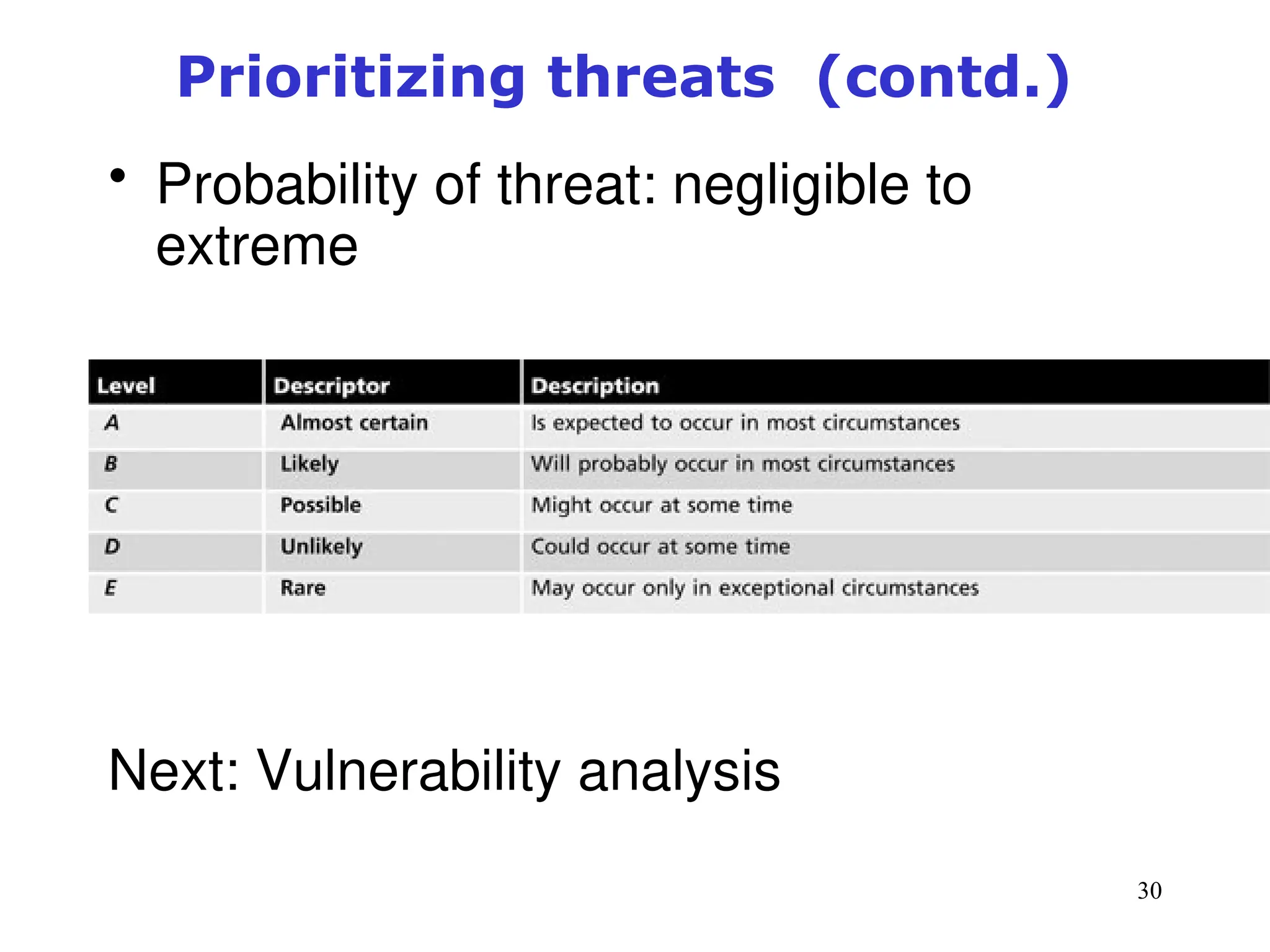 Prioritizing threats (contd.)

• Probability of threat: negligible to extreme

| Level | Descriptor | Description |
|---|---|---|
| A | Almost certain | Is expected to occur in most circumstances |
| B | Likely | Will probably occur in most circumstances |
| C | Possible | Might occur at some time |
| D | Unlikely | Could occur at some time |
| E | Rare | May occur only in exceptional circumstances |

Next: Vulnerability analysis

30